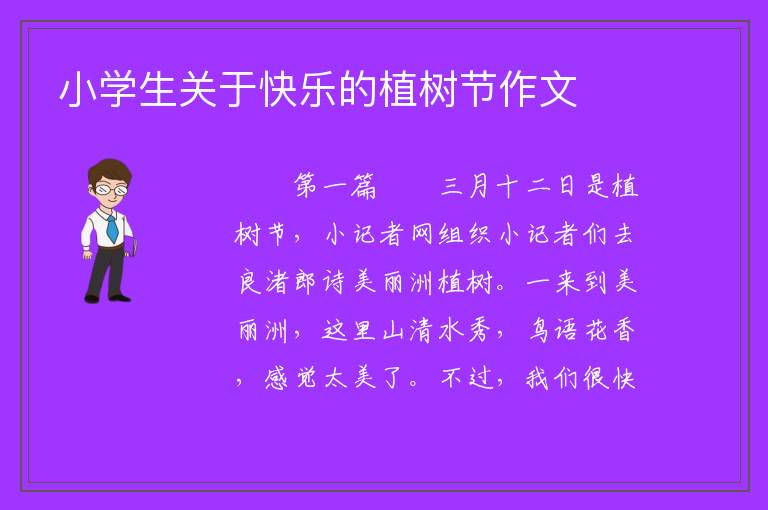 小学生关于快乐的植树节作文

第一篇　　三月十二日是植树节，小记者网组织小记者们去良渚郎诗美丽洲植树。一来到美丽洲，这里山清水秀，鸟语花香，感觉太美了。不过，我们很快